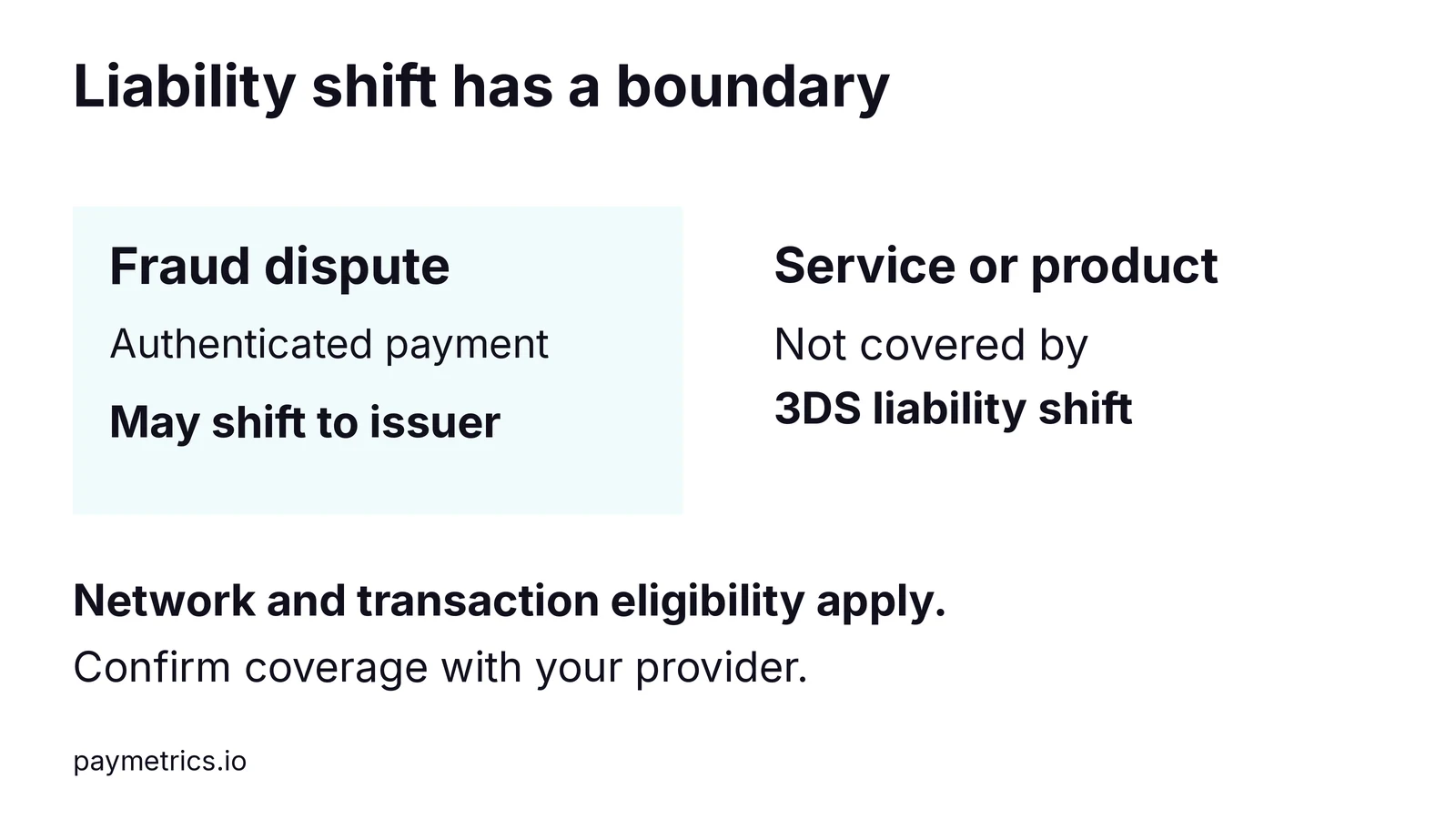 Liability shift has a boundary

Fraud dispute

Authenticated payment

May shift to issuer

Service or product

Not covered by 3DS liability shift

Network and transaction eligibility apply.

Confirm coverage with your provider.

paymetrics.io